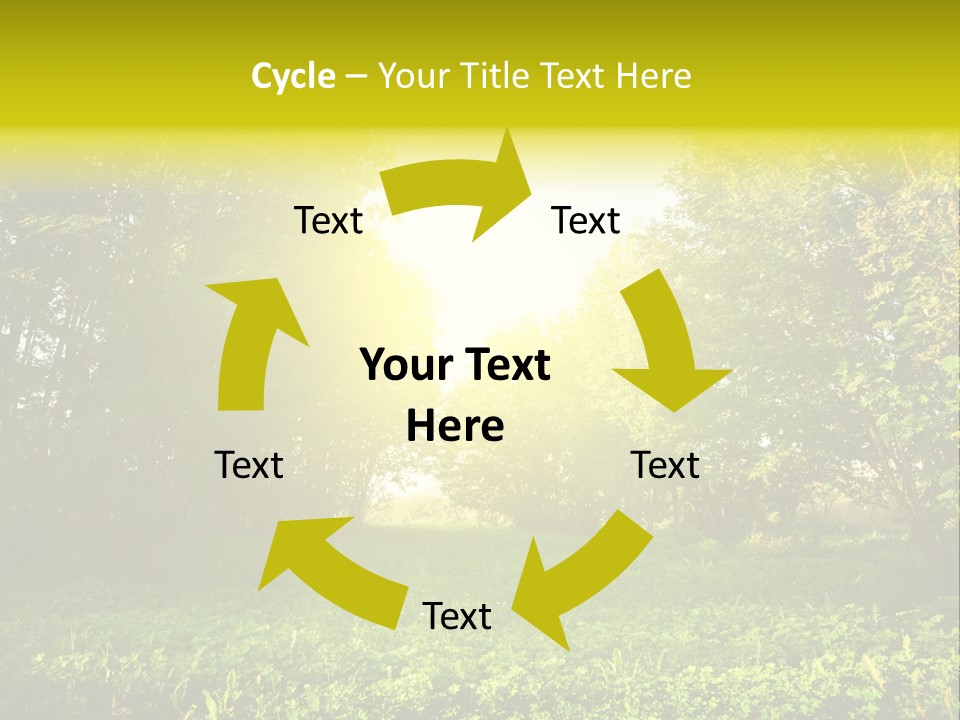 Cycle – Your Title Text Here

Text

Text

Your Text Here

Text

Text

Text